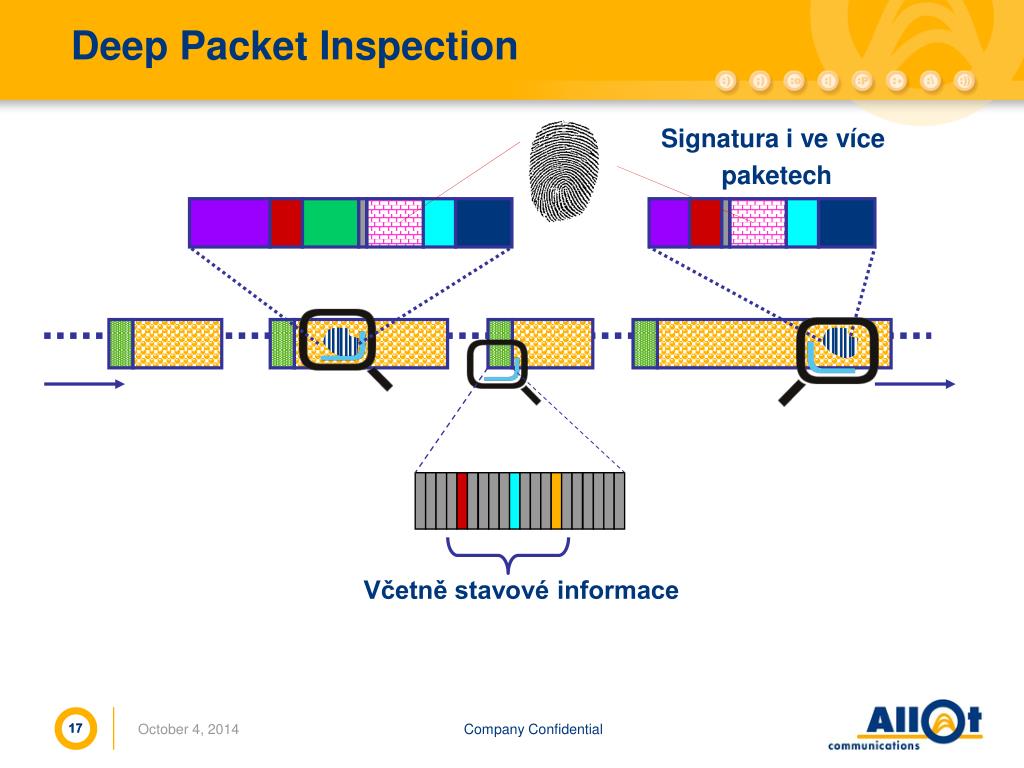 Deep Packet Inspection

Signatura i ve více paketech

Včetně stavové informace

17

October 4, 2014

Company Confidential

Allot communications